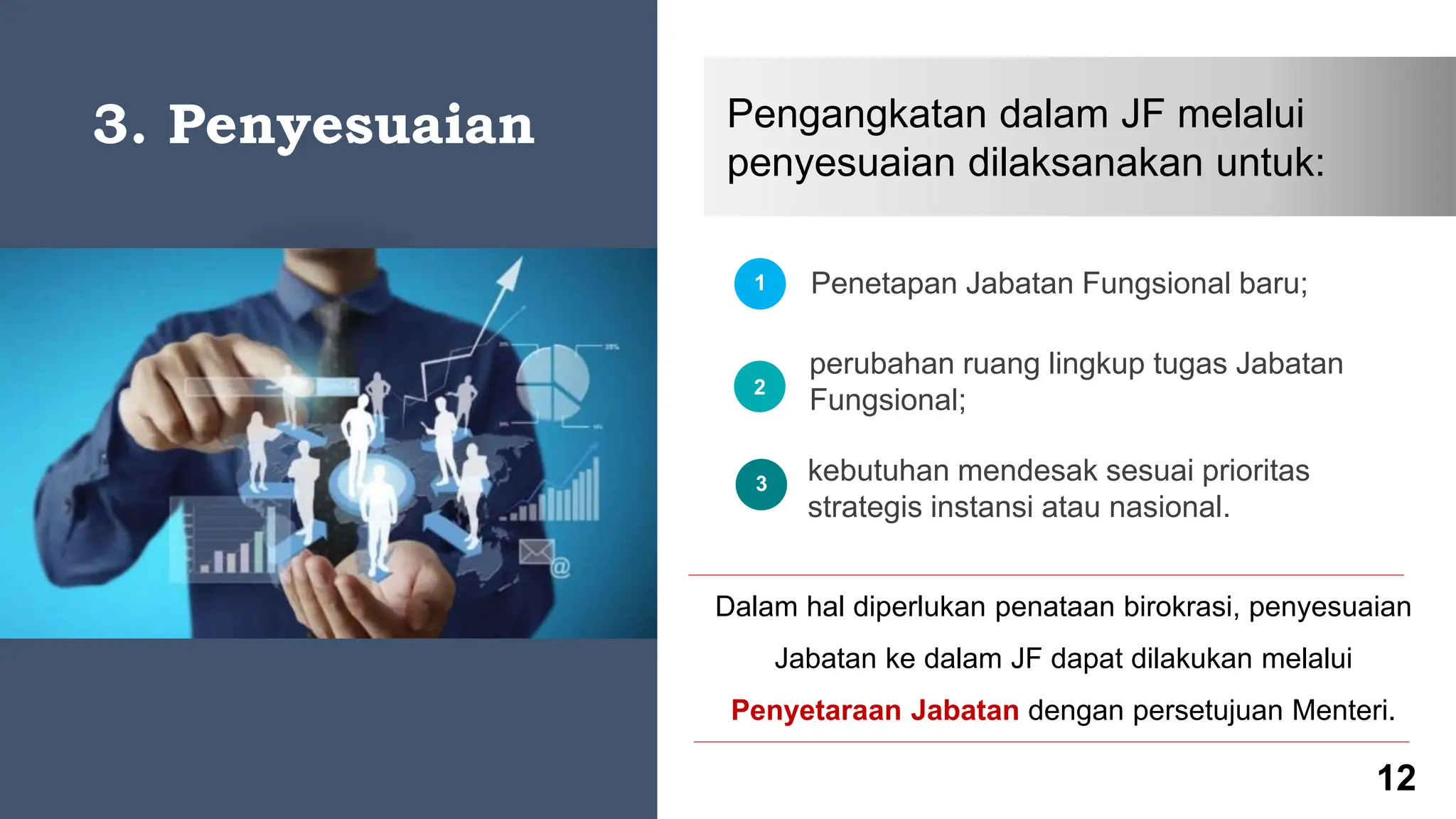 3. Penyesuaian

Pengangkatan dalam JF melalui penyesuaian dilaksanakan untuk:

1 Penetapan Jabatan Fungsional baru;

2 perubahan ruang lingkup tugas Jabatan Fungsional;

3 kebutuhan mendesak sesuai prioritas strategis instansi atau nasional.

Dalam hal diperlukan penataan birokrasi, penyesuaian Jabatan ke dalam JF dapat dilakukan melalui Penyetaraan Jabatan dengan persetujuan Menteri.

12